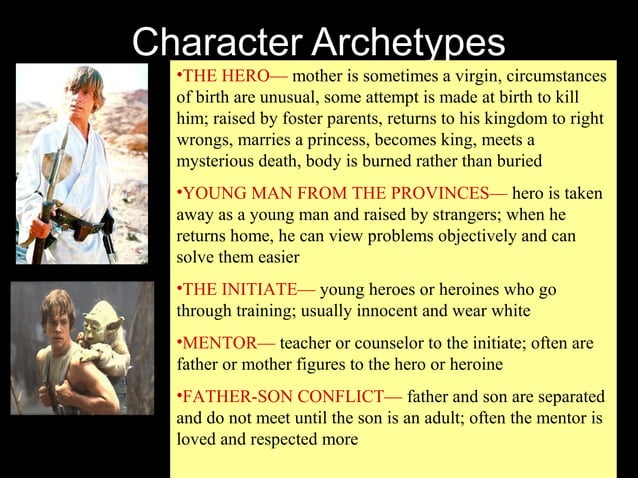 Character Archetypes

•THE HERO— mother is sometimes a virgin, circumstances of birth are unusual, some attempt is made at birth to kill him; raised by foster parents, returns to his kingdom to right wrongs, marries a princess, becomes king, meets a mysterious death, body is burned rather than buried

•YOUNG MAN FROM THE PROVINCES— hero is taken away as a young man and raised by strangers; when he returns home, he can view problems objectively and can solve them easier

•THE INITIATE— young heroes or heroines who go through training; usually innocent and wear white

•MENTOR— teacher or counselor to the initiate; often are father or mother figures to the hero or heroine

•FATHER-SON CONFLICT— father and son are separated and do not meet until the son is an adult; often the mentor is loved and respected more